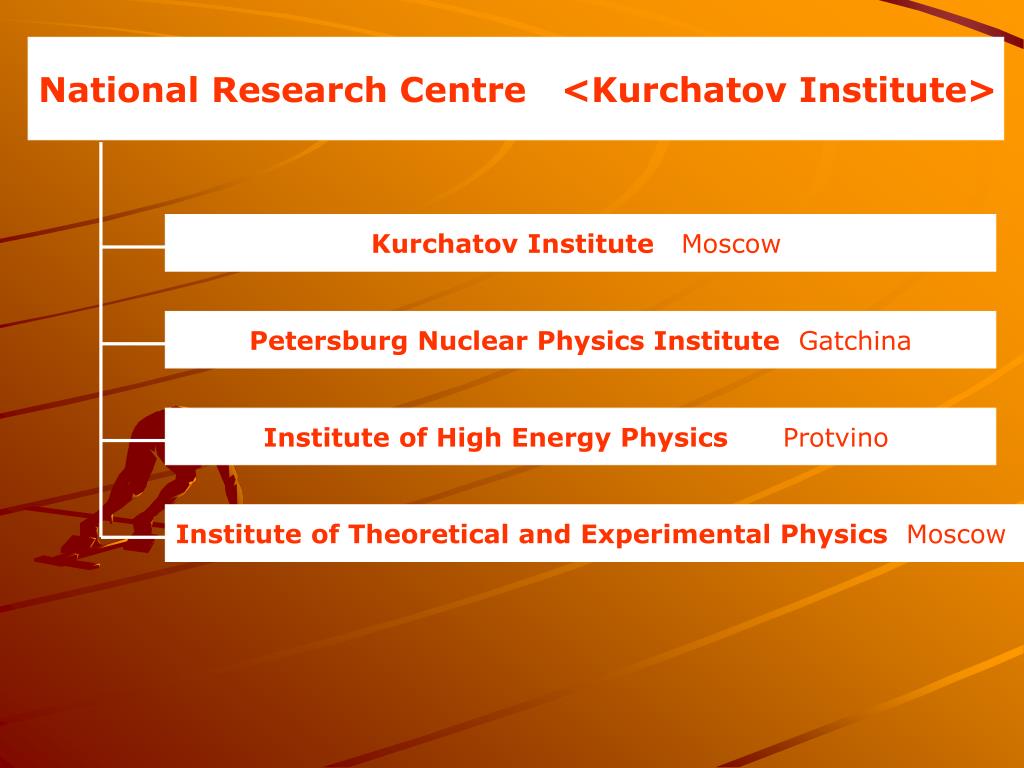 National Research Centre <Kurchatov Institute>

Kurchatov Institute Moscow

Petersburg Nuclear Physics Institute Gatchina

Institute of High Energy Physics Protvino

Institute of Theoretical and Experimental Physics Moscow